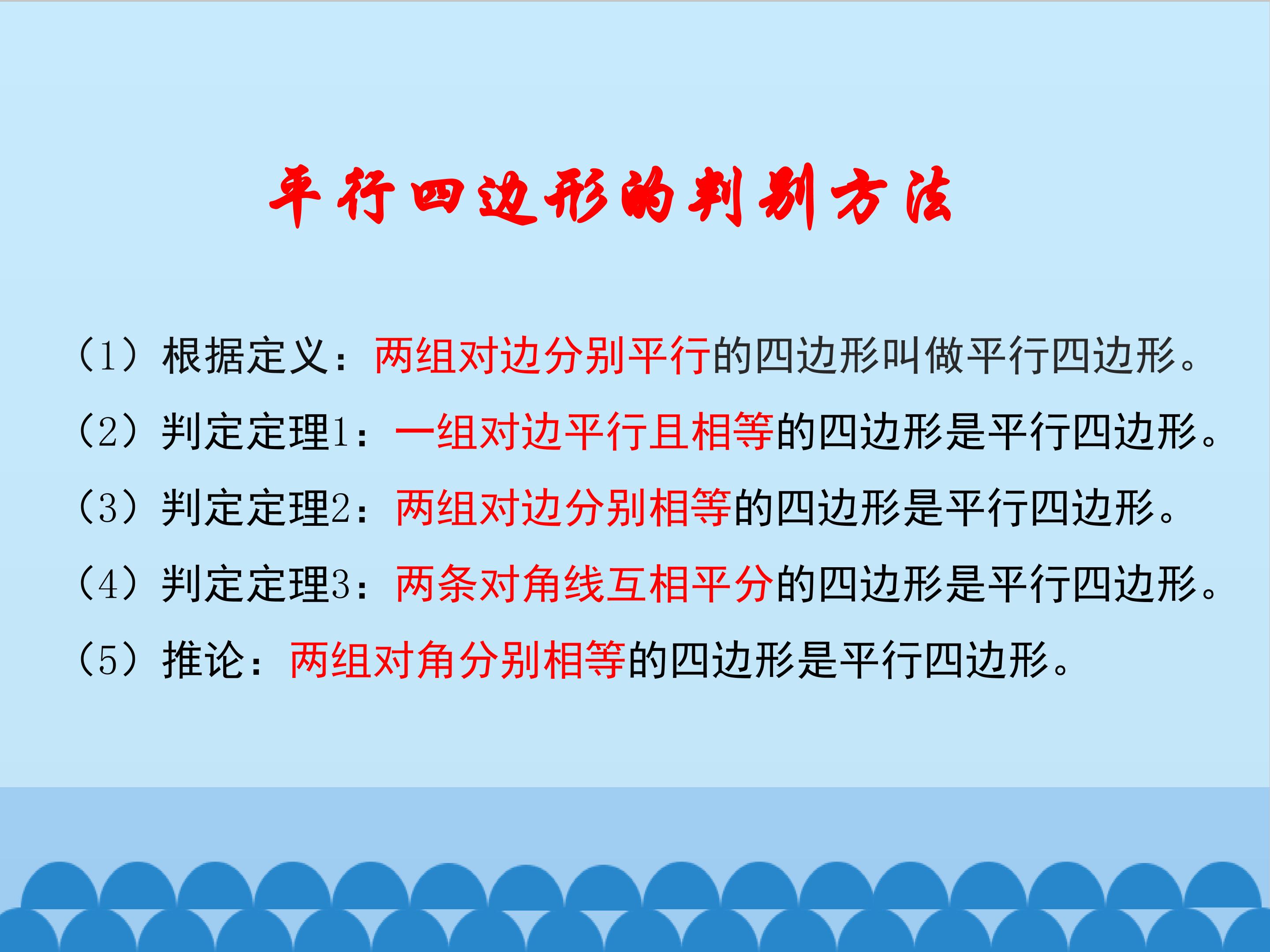 平行四边形的判别方法

（1）根据定义：两组对边分别平行的四边形叫做平行四边形。

（2）判定定理1：一组对边平行且相等的四边形是平行四边形。

（3）判定定理2：两组对边分别相等的四边形是平行四边形。

（4）判定定理3：两条对角线互相平分的四边形是平行四边形。

（5）推论：两组对角分别相等的四边形是平行四边形。